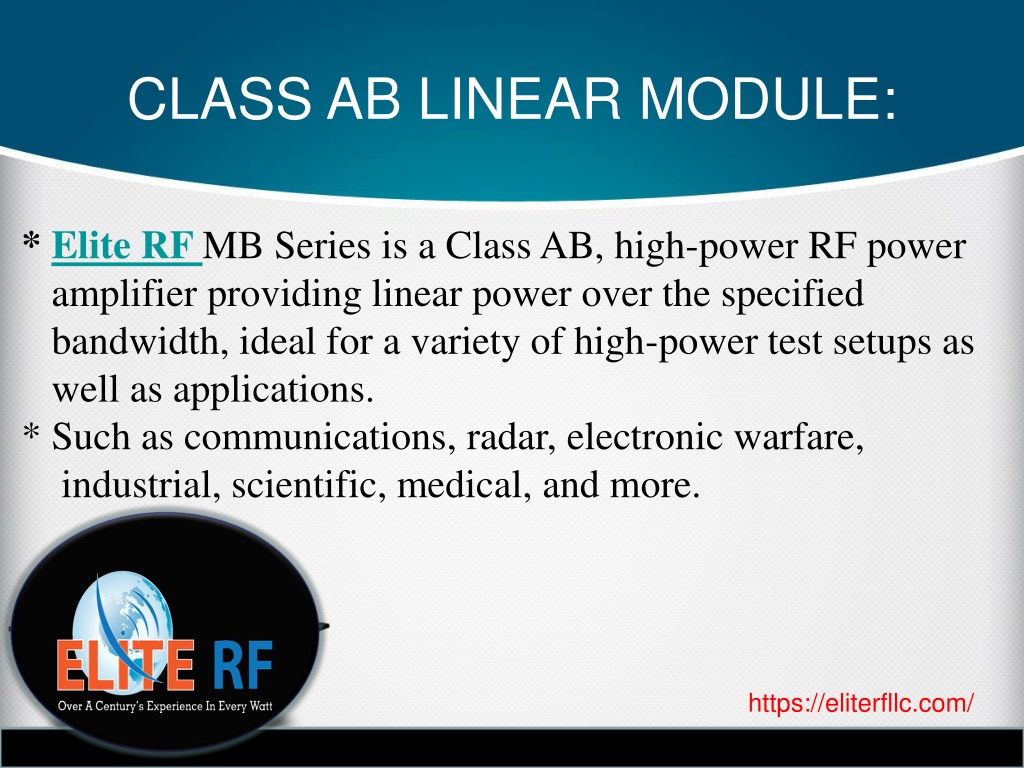 CLASS AB LINEAR MODULE:

* Elite RF MB Series is a Class AB, high-power RF power amplifier providing linear power over the specified bandwidth, ideal for a variety of high-power test setups as well as applications.
* Such as communications, radar, electronic warfare, industrial, scientific, medical, and more.

ELITE RF
Over A Century's Experience In Every Watt

https://eliterfllc.com/